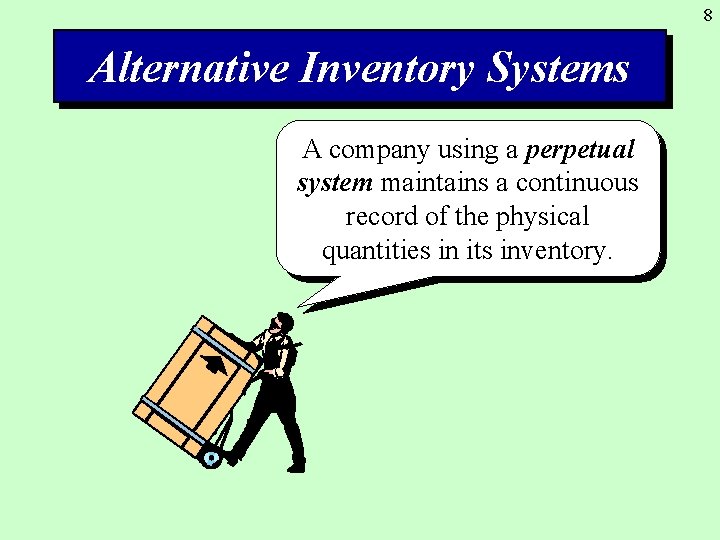 8

Alternative Inventory Systems

A company using a perpetual system maintains a continuous record of the physical quantities in its inventory.